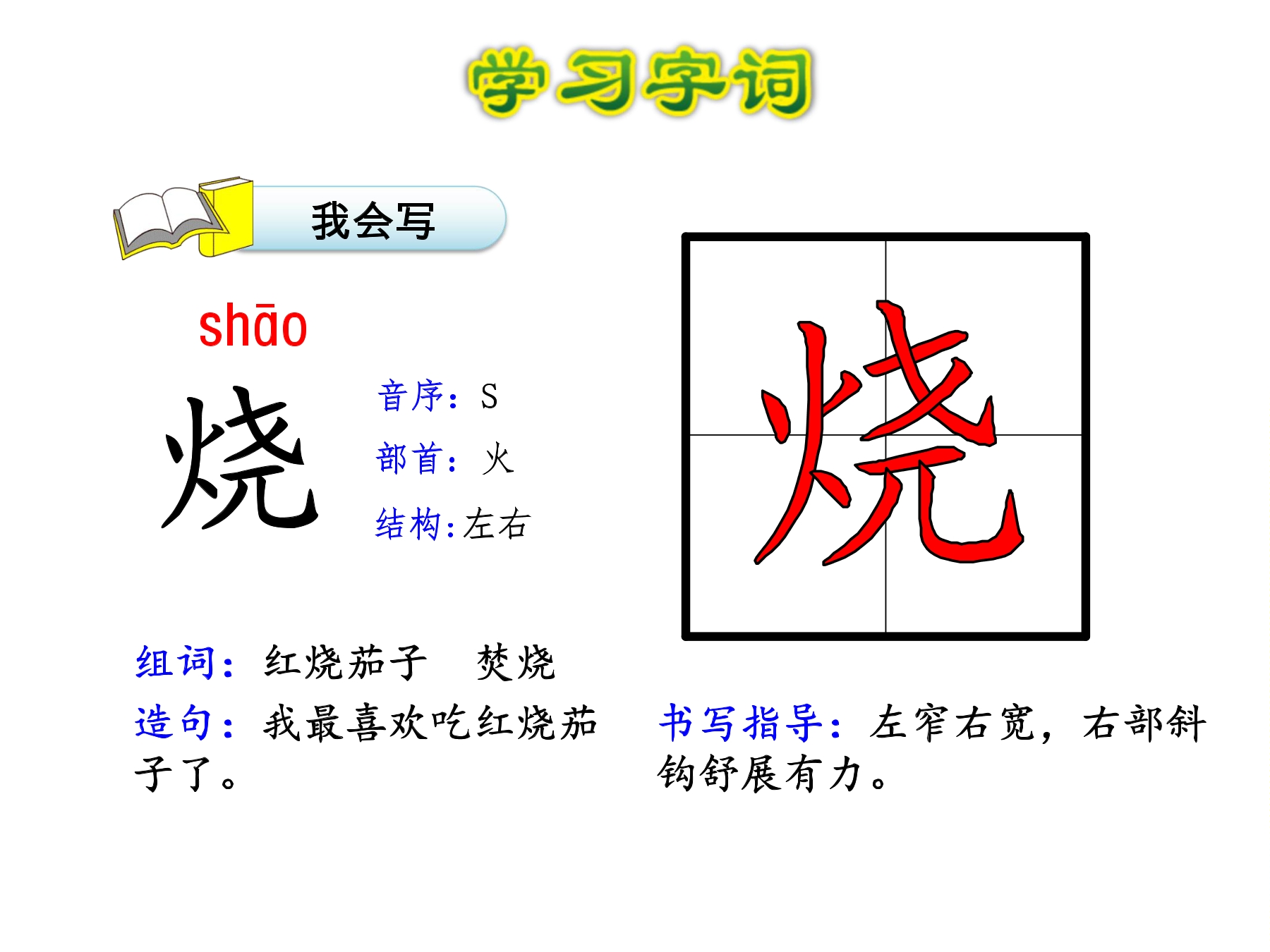 学习字词

我会写

shāo

烧

音序：S

部首：火

结构：左右

烧

组词：红烧茄子　焚烧

造句：我最喜欢吃红烧茄子了。

书写指导：左窄右宽，右部斜钩舒展有力。